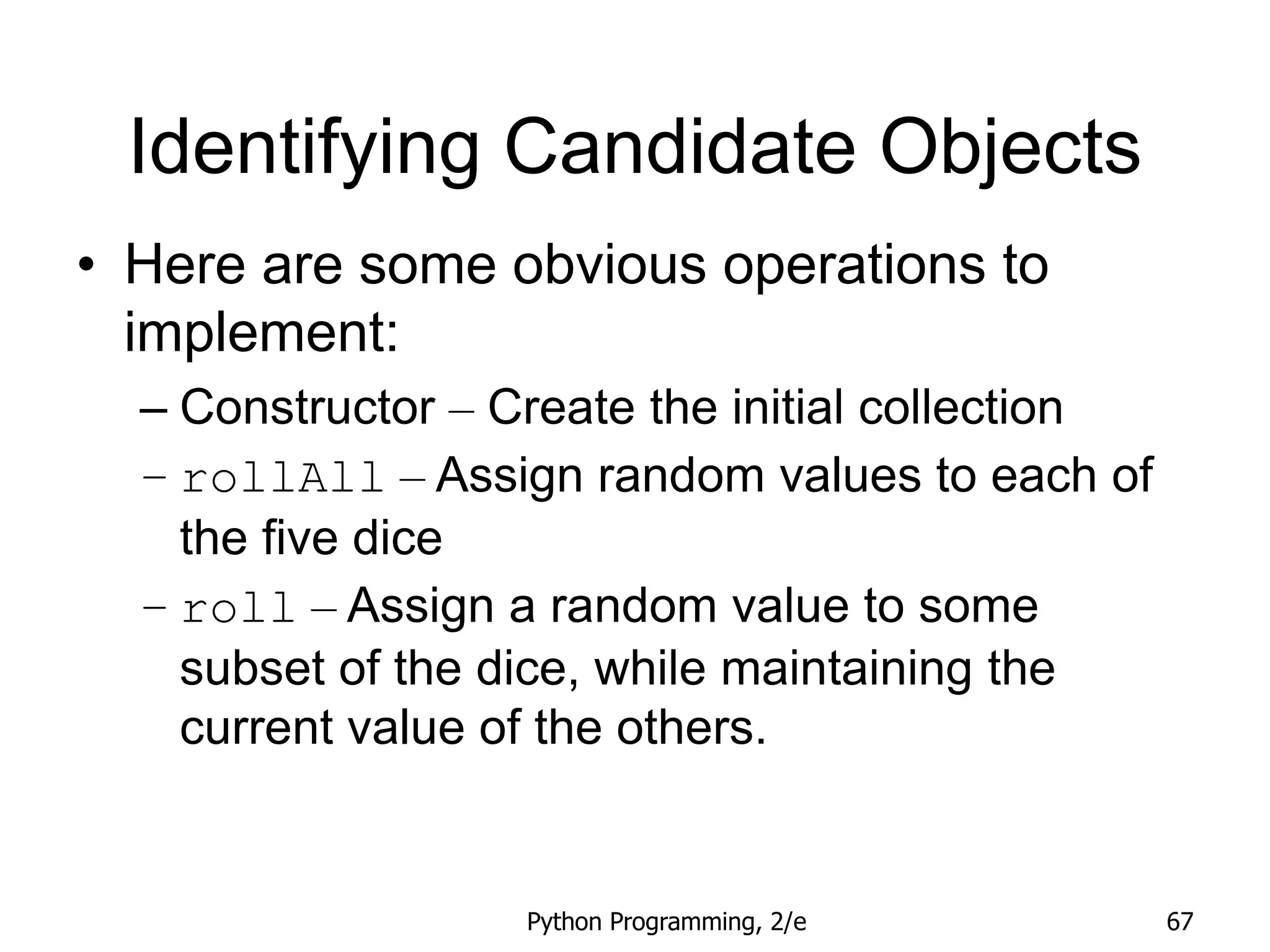 Identifying Candidate Objects

• Here are some obvious operations to implement:

– Constructor – Create the initial collection

– rollAll – Assign random values to each of the five dice

– roll – Assign a random value to some subset of the dice, while maintaining the current value of the others.

Python Programming, 2/e

67